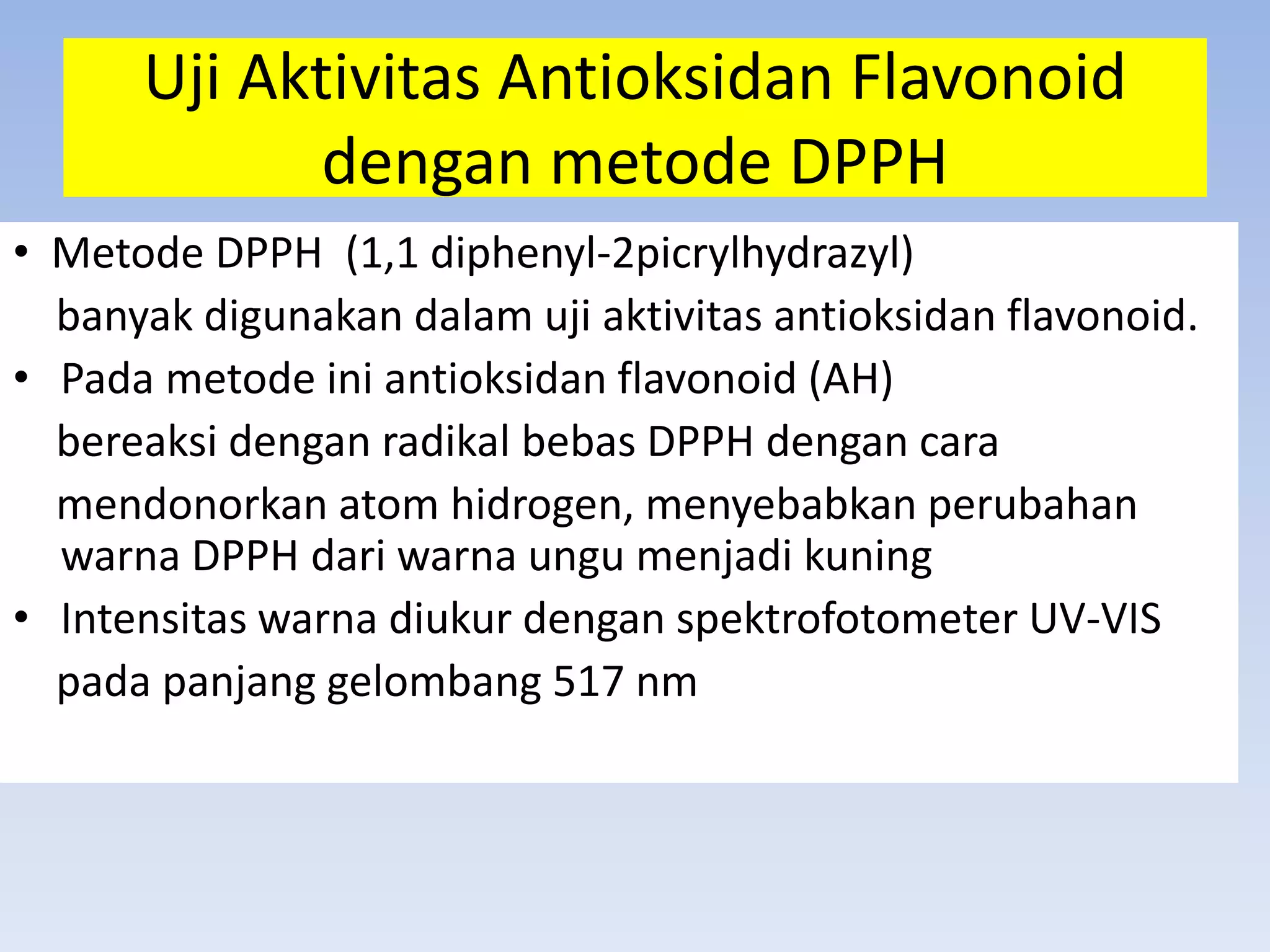 Uji Aktivitas Antioksidan Flavonoid dengan metode DPPH

• Metode DPPH (1,1 diphenyl-2picrylhydrazyl) banyak digunakan dalam uji aktivitas antioksidan flavonoid.

• Pada metode ini antioksidan flavonoid (AH) bereaksi dengan radikal bebas DPPH dengan cara mendonorkan atom hidrogen, menyebabkan perubahan warna DPPH dari warna ungu menjadi kuning

• Intensitas warna diukur dengan spektrofotometer UV-VIS pada panjang gelombang 517 nm